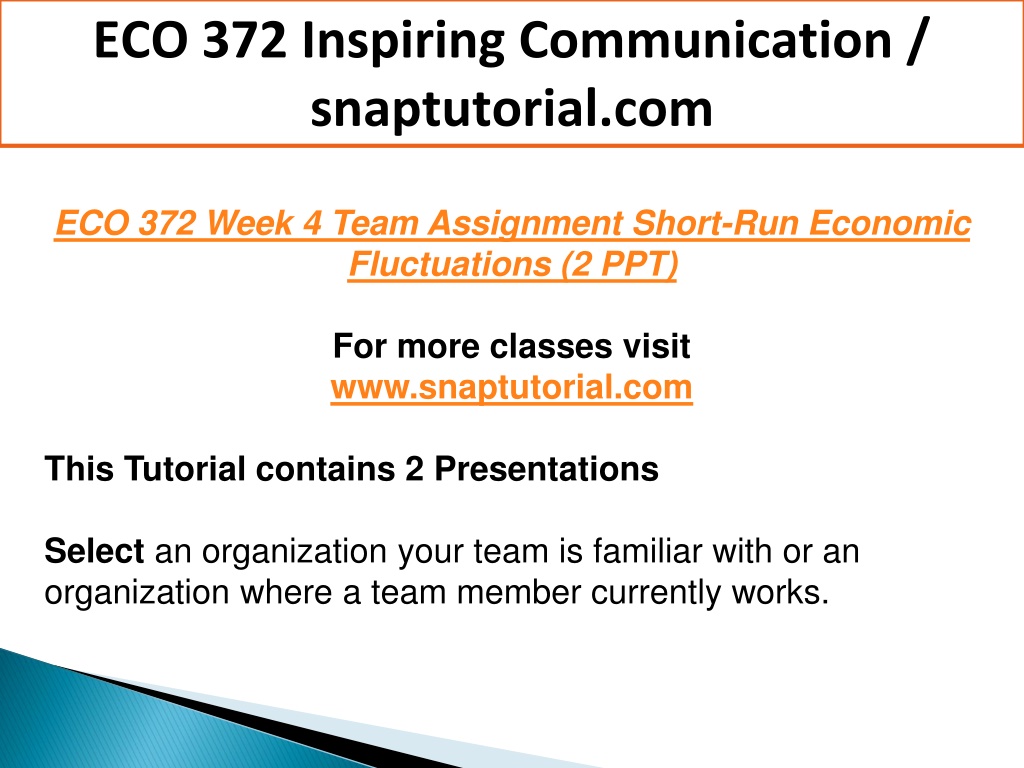 ECO 372 Inspiring Communication / snaptutorial.com

ECO 372 Week 4 Team Assignment Short-Run Economic Fluctuations (2 PPT)

For more classes visit
www.snaptutorial.com

This Tutorial contains 2 Presentations

Select an organization your team is familiar with or an organization where a team member currently works.